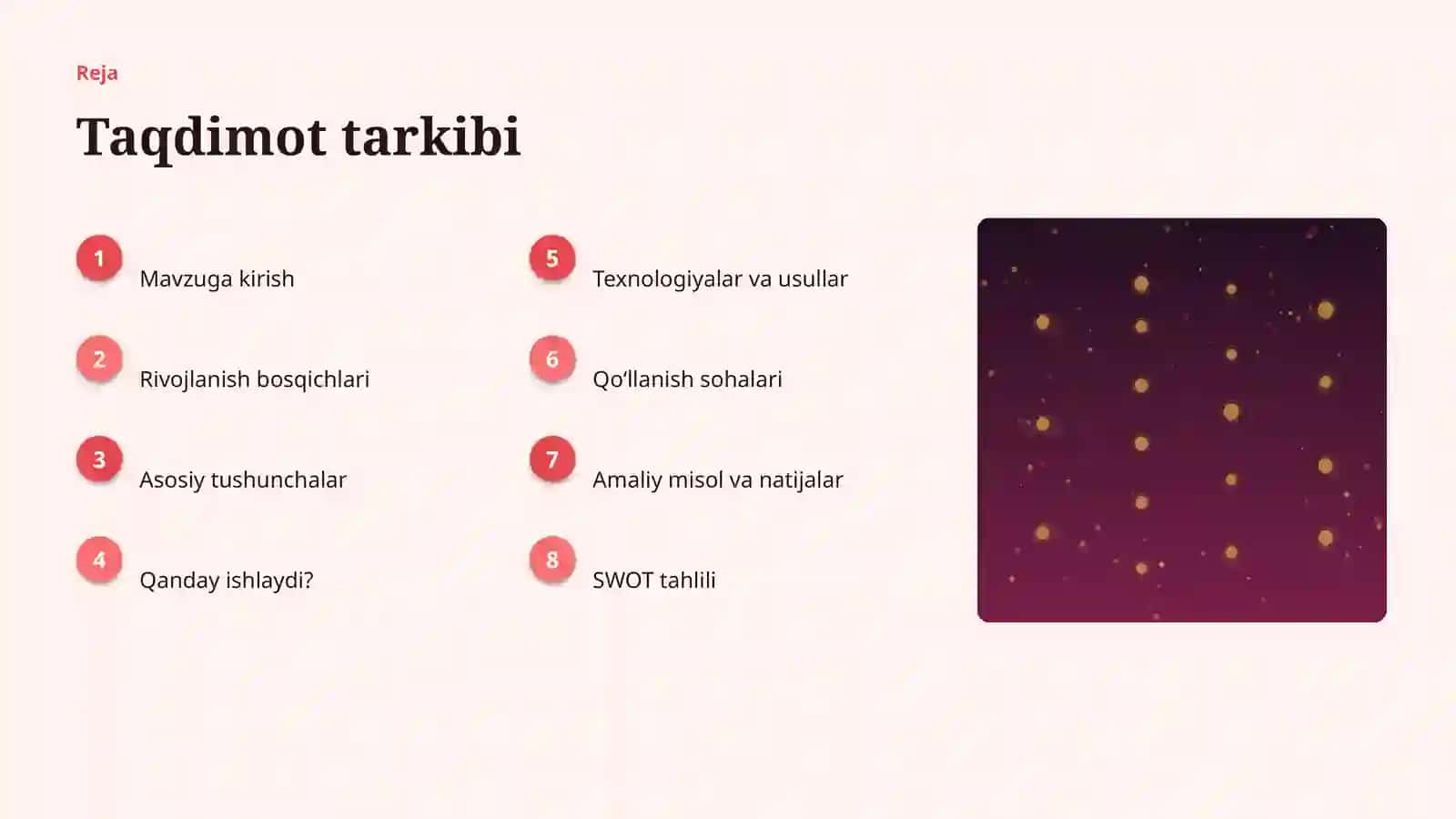 Reja

Taqdimot tarkibi

1 Mavzuga kirish

2 Rivojlanish bosqichlari

3 Asosiy tushunchalar

4 Qanday ishlaydi?

5 Texnologiyalar va usullar

6 Qo'llanish sohalari

7 Amaliy misol va natijalar

8 SWOT tahlili